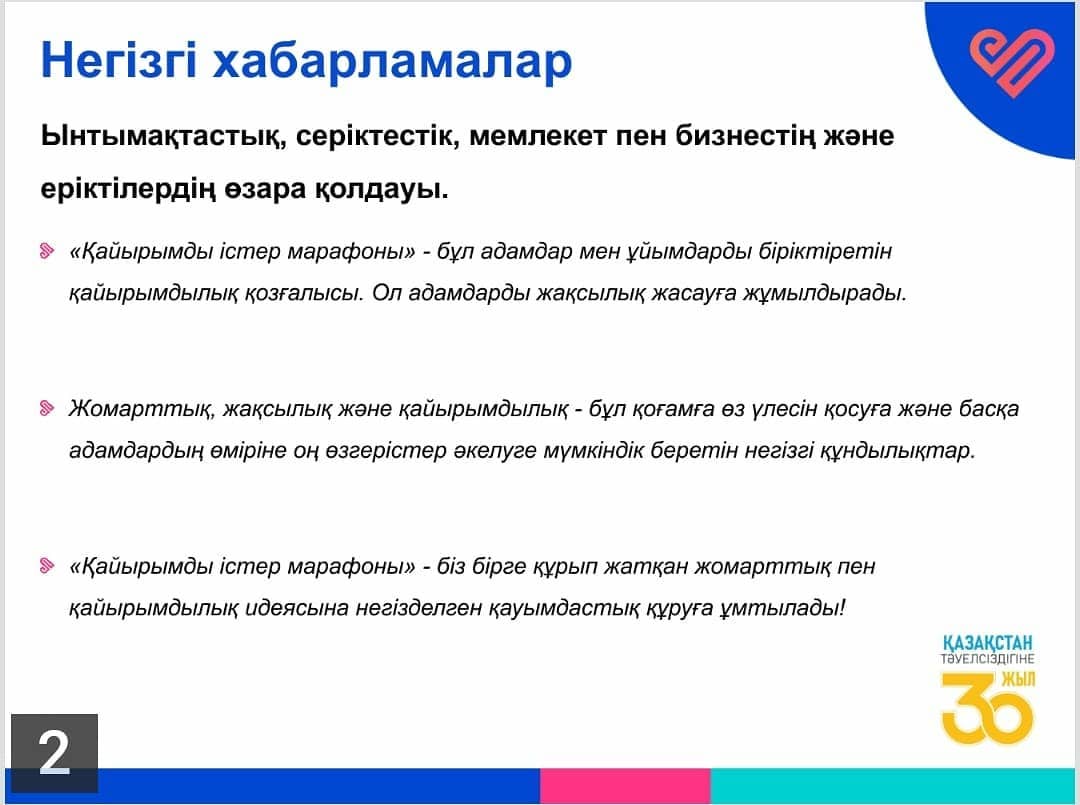 Негізгі хабарламалар

Ынтымақтастық, серіктестік, мемлекет пен бизнестің және еріктілердің өзара қолдауы.

«Қайырымды істер марафоны» - бұл адамдар мен ұйымдарды біріктіретін қайырымдылық қозғалысы. Ол адамдарды жақсылық жасауға жұмылдырады.

Жомарттық, жақсылық және қайырымдылық - бұл қоғамға өз үлесін қосуға және басқа адамдардың өміріне оң өзгерістер әкелуге мүмкіндік беретін негізгі құндылықтар.

«Қайырымды істер марафоны» - біз бірге құрып жатқан жомарттық пен қайырымдылық идеясына негізделген қауымдастық құруға ұмтылады!

ҚАЗАҚСТАН ТӘУЕЛСІЗДІГІНЕ 30 ЖЫЛ

2